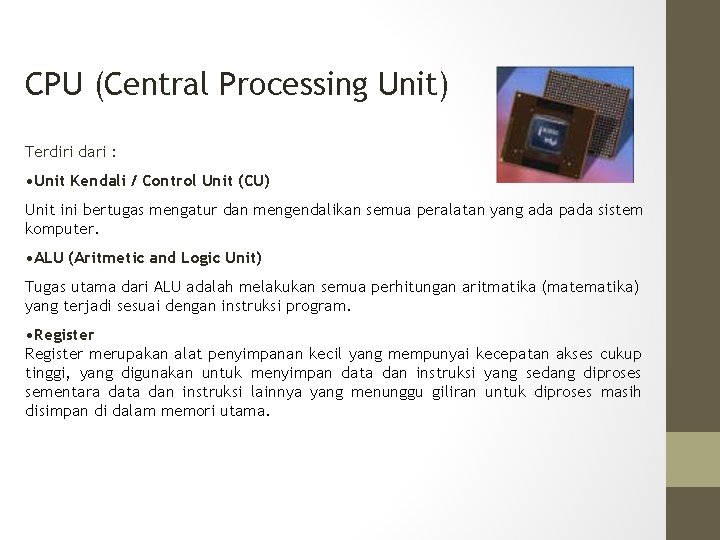 CPU (Central Processing Unit)

Terdiri dari :

•Unit Kendali / Control Unit (CU)

Unit ini bertugas mengatur dan mengendalikan semua peralatan yang ada pada sistem komputer.

•ALU (Aritmetic and Logic Unit)

Tugas utama dari ALU adalah melakukan semua perhitungan aritmatika (matematika) yang terjadi sesuai dengan instruksi program.

•Register
Register merupakan alat penyimpanan kecil yang mempunyai kecepatan akses cukup tinggi, yang digunakan untuk menyimpan data dan instruksi yang sedang diproses sementara data dan instruksi lainnya yang menunggu giliran untuk diproses masih disimpan di dalam memori utama.